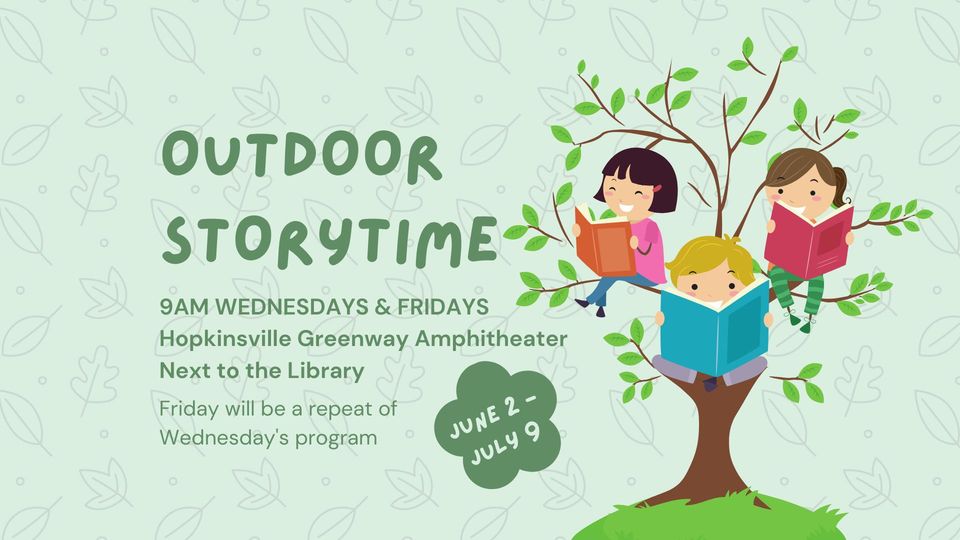 OUTDOOR STORYTIME

9AM WEDNESDAYS & FRIDAYS
Hopkinsville Greenway Amphitheater
Next to the Library

Friday will be a repeat of Wednesday's program

JUNE 2 - JULY 9